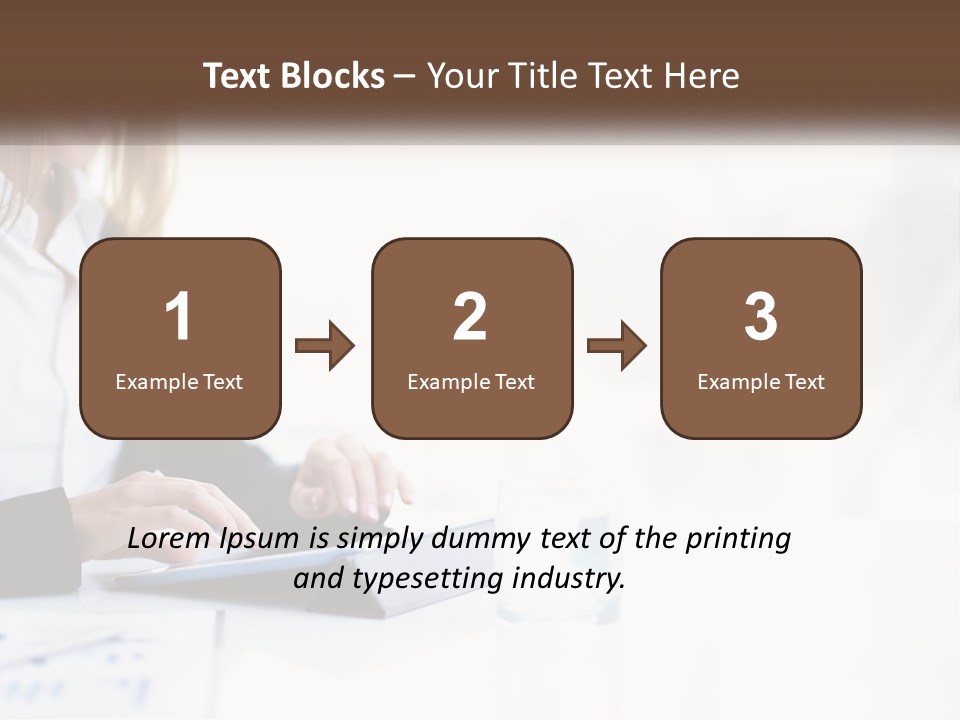 Text Blocks – Your Title Text Here

1
Example Text

2
Example Text

3
Example Text

Lorem Ipsum is simply dummy text of the printing and typesetting industry.